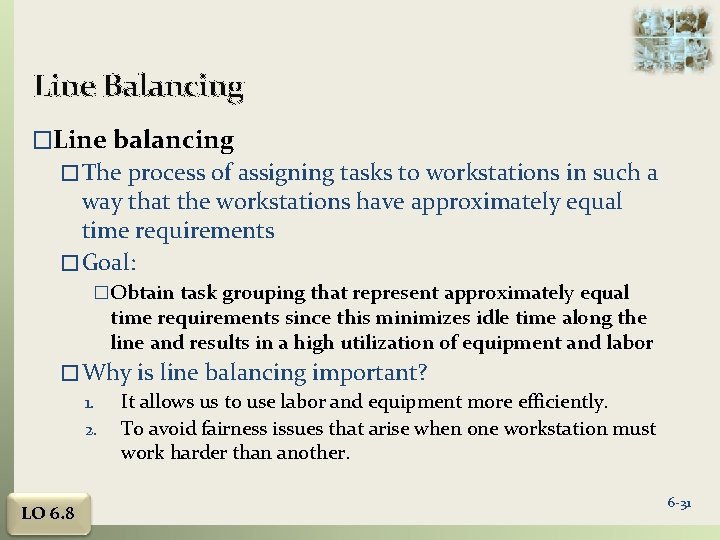 Line Balancing

□Line balancing

□The process of assigning tasks to workstations in such a way that the workstations have approximately equal time requirements

□Goal:

□Obtain task grouping that represent approximately equal time requirements since this minimizes idle time along the line and results in a high utilization of equipment and labor

□Why is line balancing important?

1. It allows us to use labor and equipment more efficiently.
2. To avoid fairness issues that arise when one workstation must work harder than another.

LO 6.8

6-31